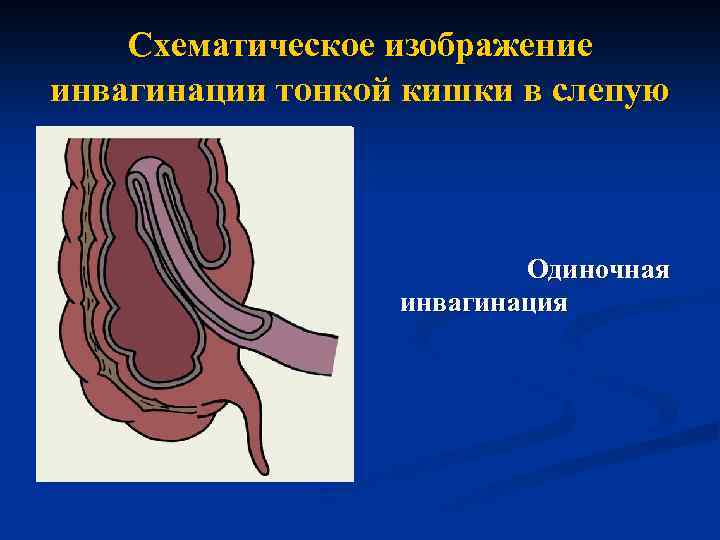 Схематическое изображение инвагинации тонкой кишки в слепую

Одиночная инвагинация